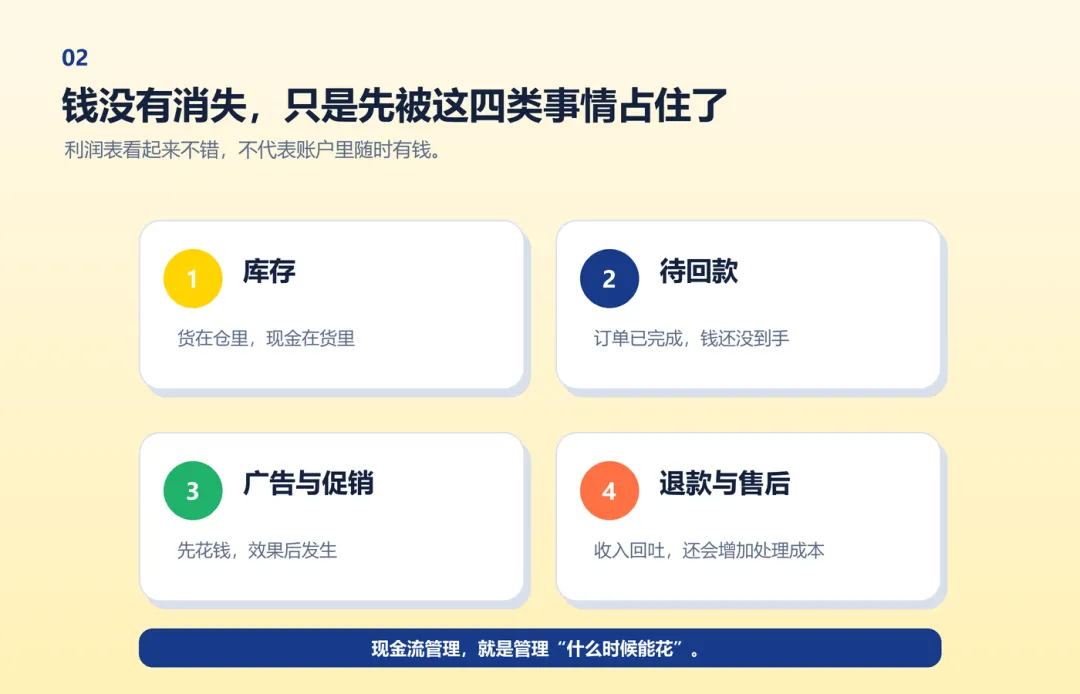 02

钱没有消失，只是先被这四类事情占住了

利润表看起来不错，不代表账户里随时有钱。

1

库存

货在仓里，现金在货里

2

待回款

订单已完成，钱还没到手

3

广告与促销

先花钱，效果后发生

4

退款与售后

收入回吐，还会增加处理成本

现金流管理，就是管理“什么时候能花”。